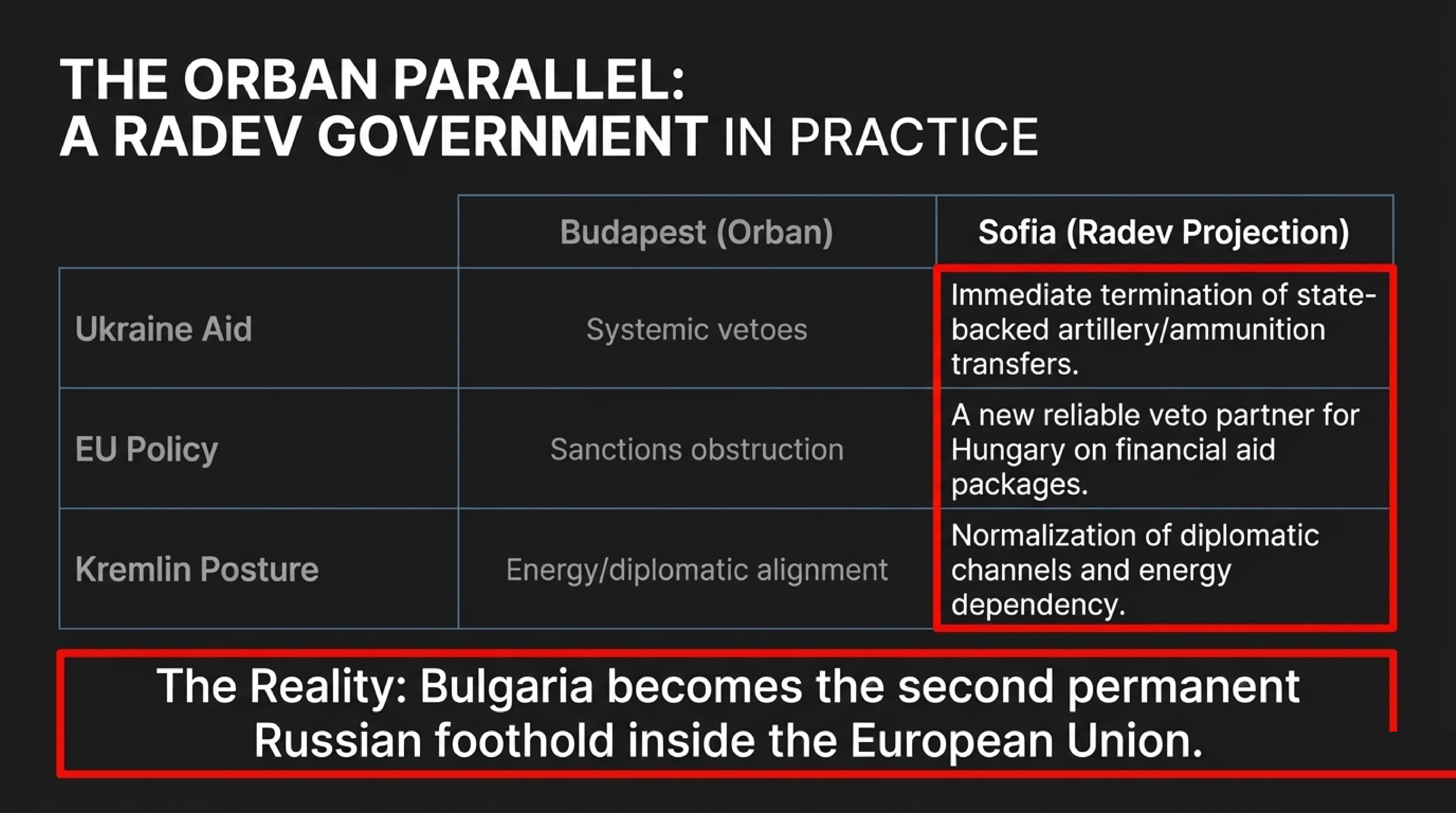 THE ORBAN PARALLEL:
A RADEV GOVERNMENT IN PRACTICE

| | Budapest (Orban) | Sofia (Radev Projection) |
|---|---|---|
| Ukraine Aid | Systemic vetoes | Immediate termination of state-backed artillery/ammunition transfers. |
| EU Policy | Sanctions obstruction | A new reliable veto partner for Hungary on financial aid packages. |
| Kremlin Posture | Energy/diplomatic alignment | Normalization of diplomatic channels and energy dependency. |

The Reality: Bulgaria becomes the second permanent Russian foothold inside the European Union.